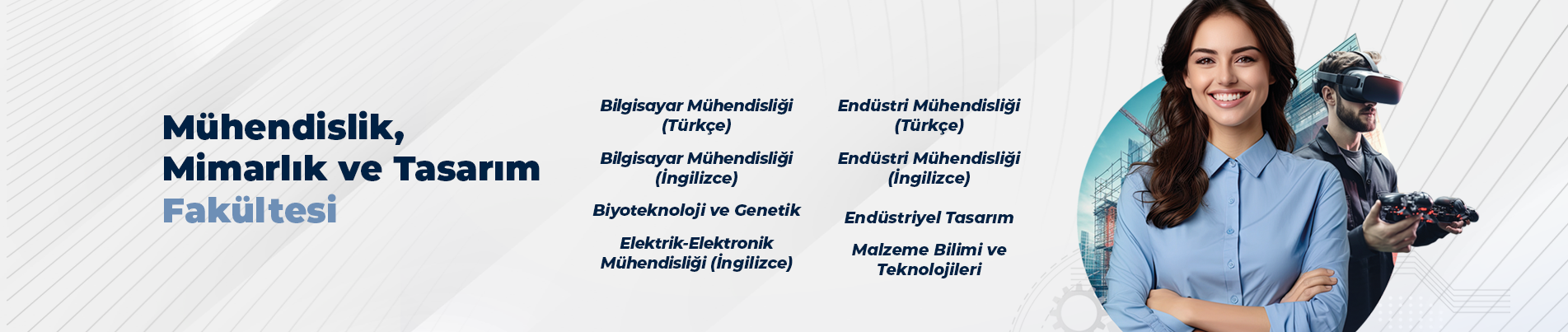 Mühendislik, Mimarlık ve Tasarım Fakültesi

Bilgisayar Mühendisliği (Türkçe)

Bilgisayar Mühendisliği (İngilizce)

Biyoteknoloji ve Genetik

Elektrik-Elektronik Mühendisliği (İngilizce)

Endüstri Mühendisliği (Türkçe)

Endüstri Mühendisliği (İngilizce)

Endüstriyel Tasarım

Malzeme Bilimi ve Teknolojileri